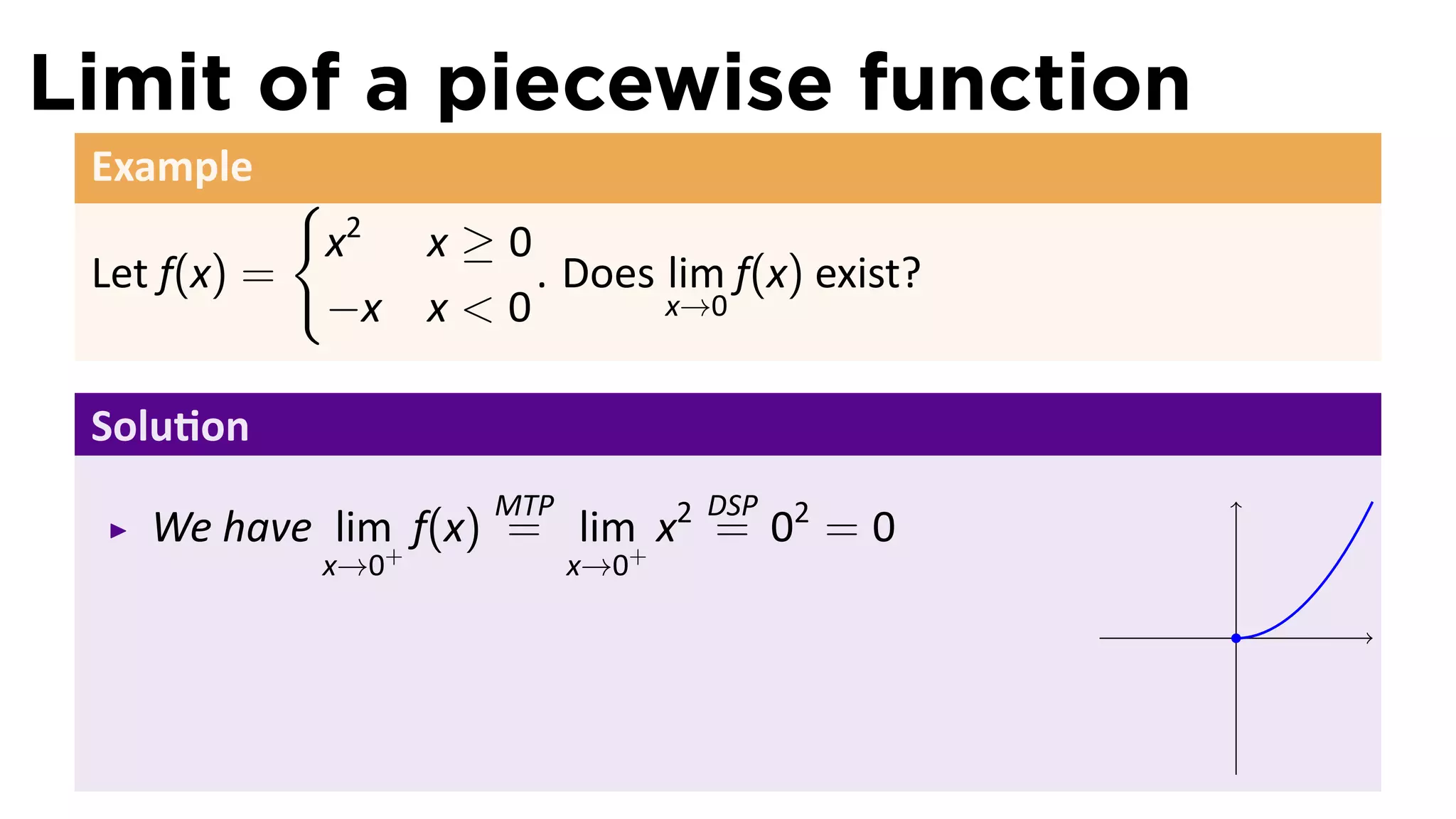 Limit of a piecewise function

Example

Let $f(x) = \begin{cases} x^2 & x \geq 0 \\ -x & x < 0 \end{cases}$. Does $\lim_{x \to 0} f(x)$ exist?

Solution

▸ We have $\lim_{x \to 0^+} f(x) \overset{MTP}{=} \lim_{x \to 0^+} x^2 \overset{DSP}{=} 0^2 = 0$